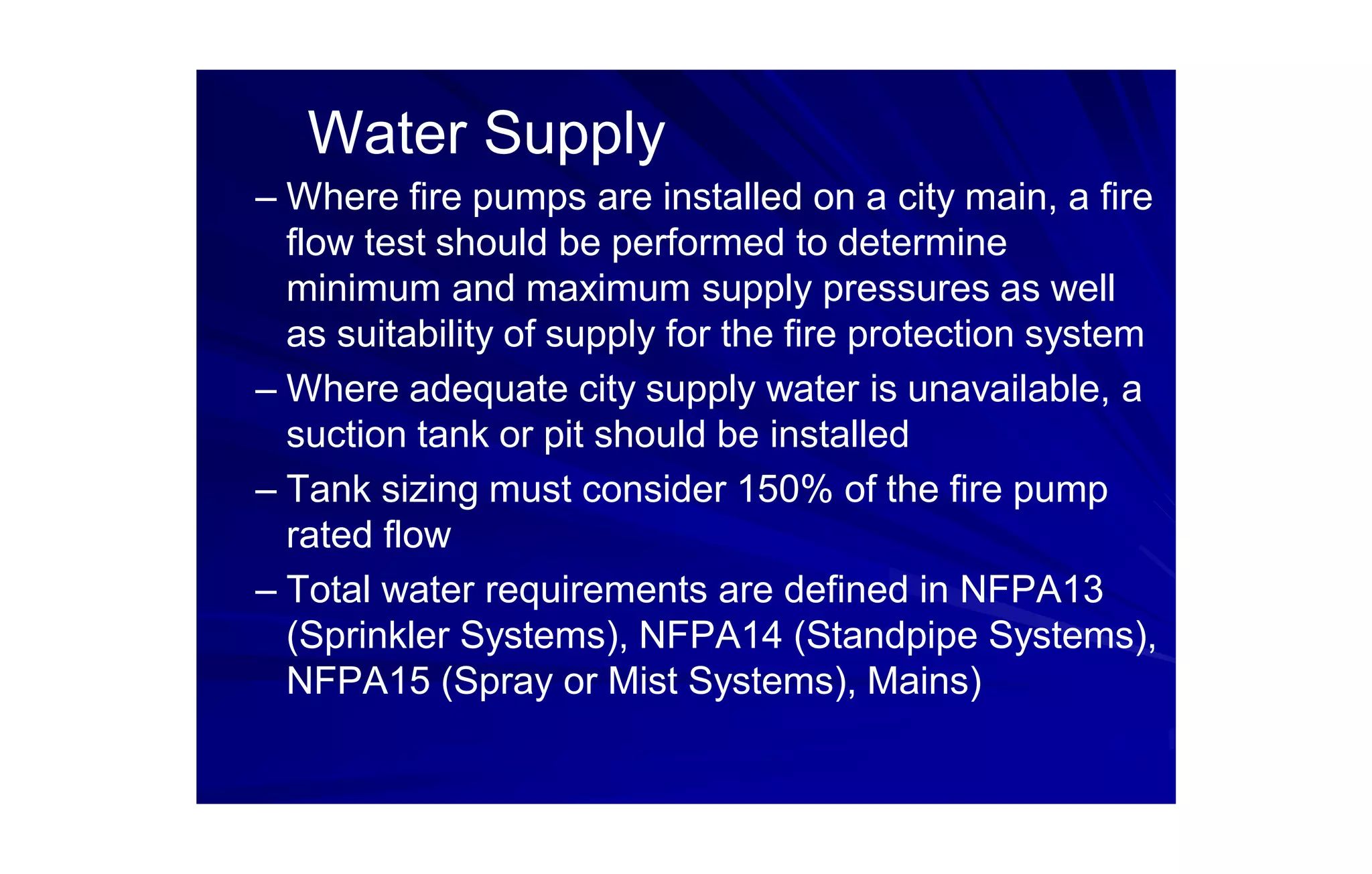 Water Supply

– Where fire pumps are installed on a city main, a fire flow test should be performed to determine minimum and maximum supply pressures as well as suitability of supply for the fire protection system

– Where adequate city supply water is unavailable, a suction tank or pit should be installed

– Tank sizing must consider 150% of the fire pump rated flow

– Total water requirements are defined in NFPA13 (Sprinkler Systems), NFPA14 (Standpipe Systems), NFPA15 (Spray or Mist Systems), Mains)